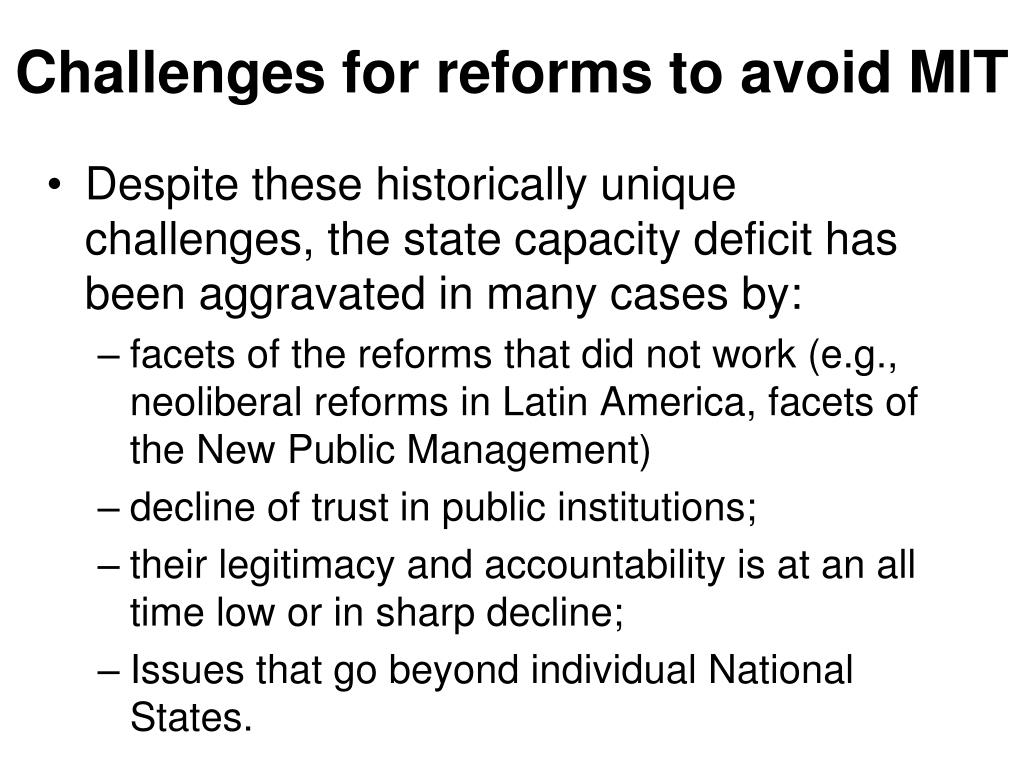 Challenges for reforms to avoid MIT

• Despite these historically unique challenges, the state capacity deficit has been aggravated in many cases by:

– facets of the reforms that did not work (e.g., neoliberal reforms in Latin America, facets of the New Public Management)

– decline of trust in public institutions;

– their legitimacy and accountability is at an all time low or in sharp decline;

– Issues that go beyond individual National States.